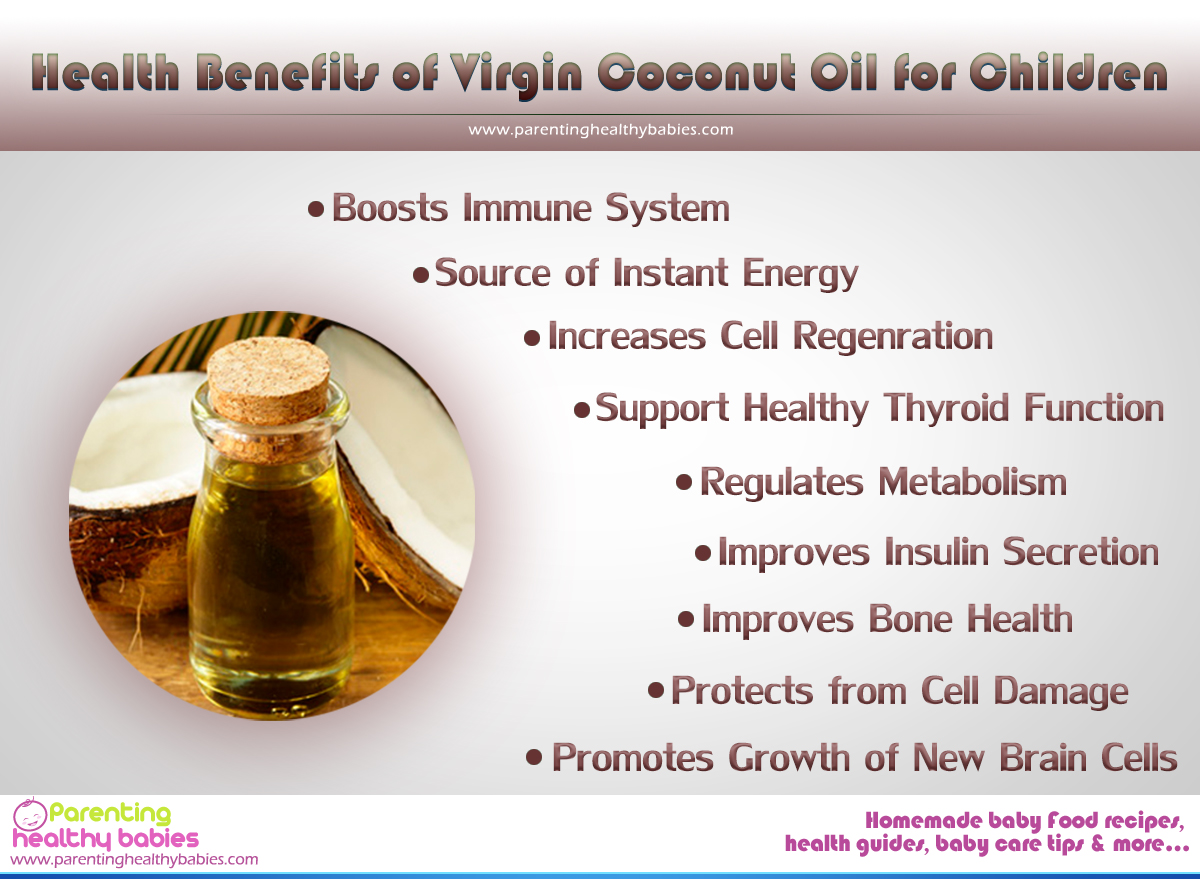 Health Benefits of Virgin Coconut Oil for Children

www.parentinghealthybabies.com

• Boosts Immune System
• Source of Instant Energy
• Increases Cell Regenration
• Support Healthy Thyroid Function
• Regulates Metabolism
• Improves Insulin Secretion
• Improves Bone Health
• Protects from Cell Damage
• Promotes Growth of New Brain Cells

Parenting healthy babies
www.parentinghealthybabies.com

Homemade baby food recipes, health guides, baby care tips & more...